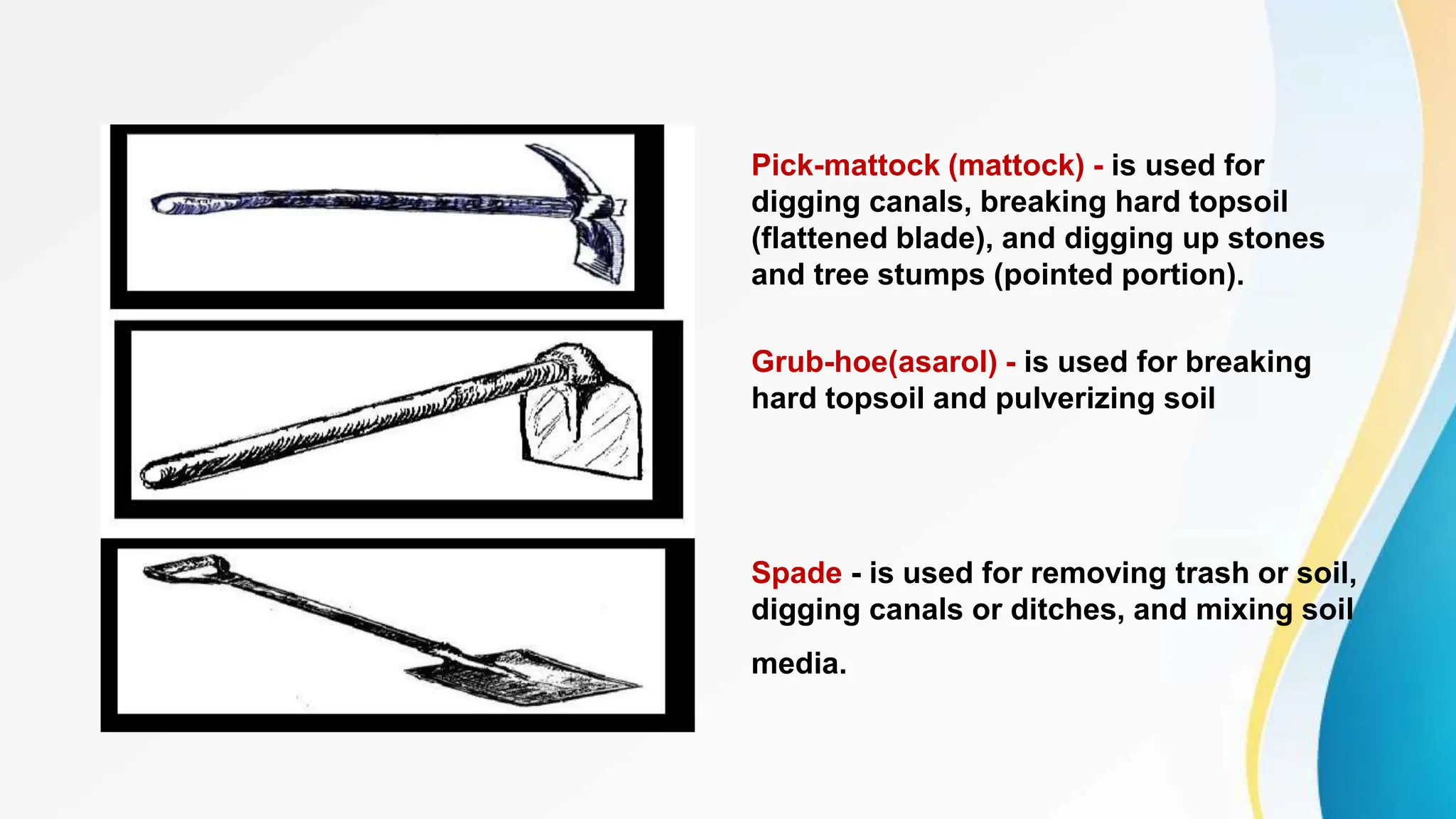 Pick-mattock (mattock) - is used for digging canals, breaking hard topsoil (flattened blade), and digging up stones and tree stumps (pointed portion).

Grub-hoe(asarol) - is used for breaking hard topsoil and pulverizing soil

Spade - is used for removing trash or soil, digging canals or ditches, and mixing soil media.